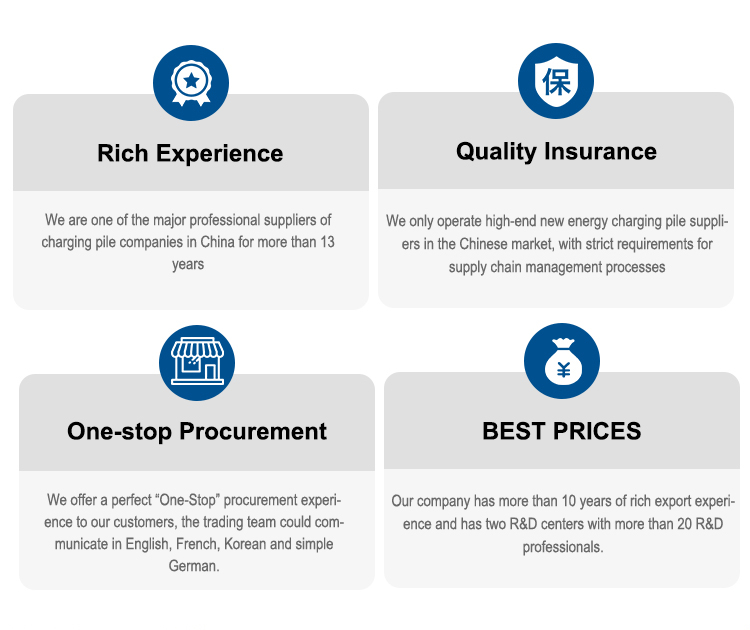 Rich Experience

We are one of the major professional suppliers of charging pile companies in China for more than 13 years

保

Quality Insurance

We only operate high-end new energy charging pile suppliers in the Chinese market, with strict requirements for supply chain management processes

One-stop Procurement

We offer a perfect “One-Stop” procurement experience to our customers, the trading team could communicate in English, French, Korean and simple German.

¥

BEST PRICES

Our company has more than 10 years of rich export experience and has two R&D centers with more than 20 R&D professionals.